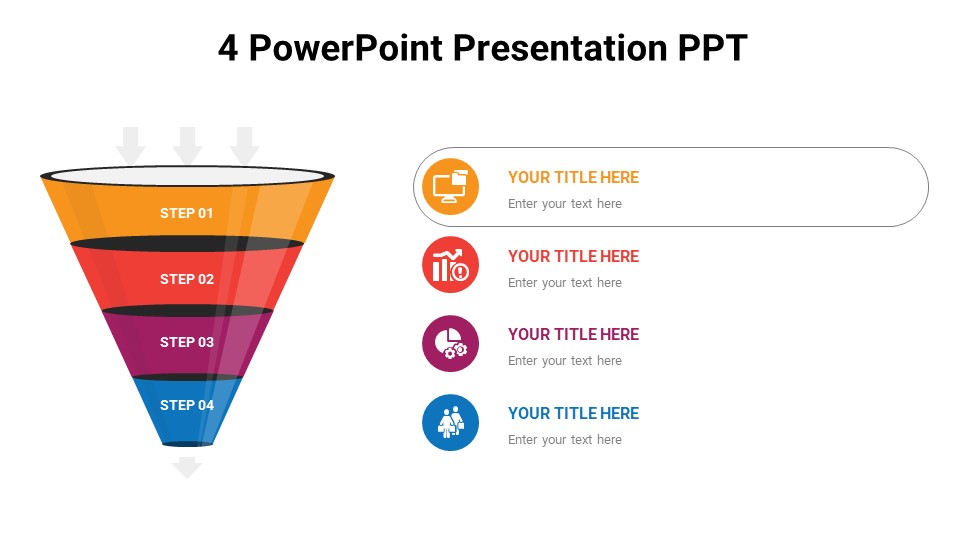 4 PowerPoint Presentation PPT

STEP 01

STEP 02

STEP 03

STEP 04

YOUR TITLE HERE
Enter your text here

YOUR TITLE HERE
Enter your text here

YOUR TITLE HERE
Enter your text here

YOUR TITLE HERE
Enter your text here